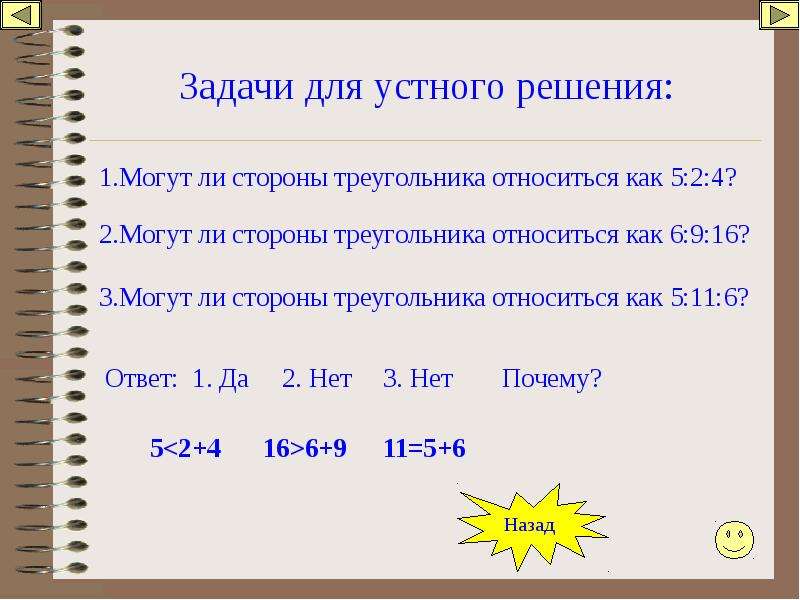 Задачи для устного решения:

1.Могут ли стороны треугольника относиться как 5:2:4?

2.Могут ли стороны треугольника относиться как 6:9:16?

3.Могут ли стороны треугольника относиться как 5:11:6?

Ответ: 1. Да 2. Нет 3. Нет Почему?

$5<2+4$ $16>6+9$ $11=5+6$

Назад